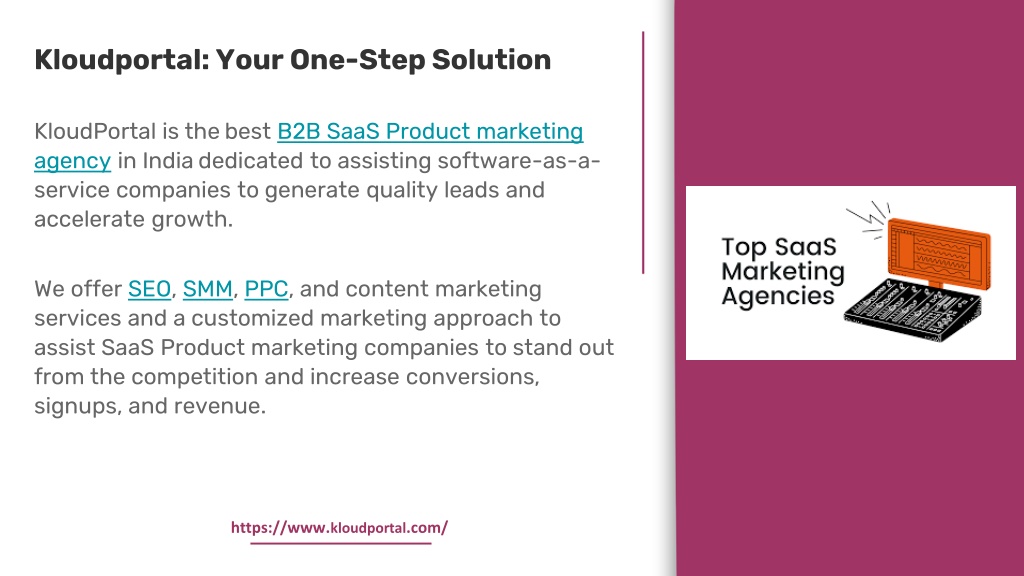 Kloudportal: Your One-Step Solution

KloudPortal is the best B2B SaaS Product marketing agency in India dedicated to assisting software-as-a-service companies to generate quality leads and accelerate growth.

We offer SEO, SMM, PPC, and content marketing services and a customized marketing approach to assist SaaS Product marketing companies to stand out from the competition and increase conversions, signups, and revenue.

https://www.kloudportal.com/

Top SaaS Marketing Agencies